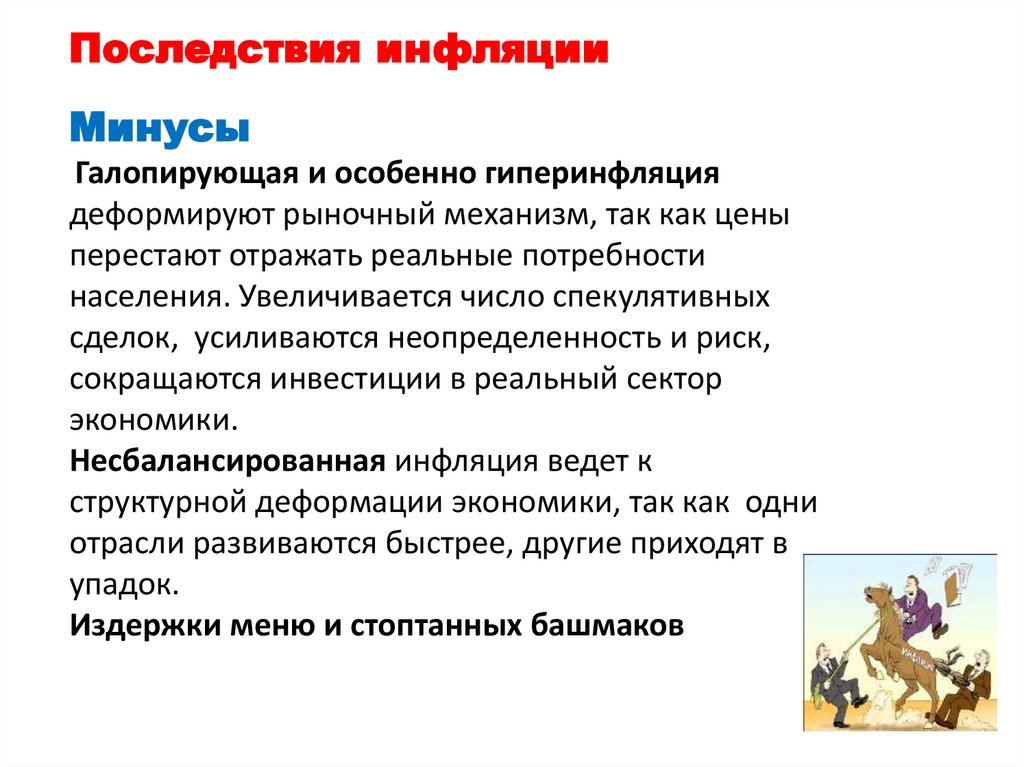 Последствия инфляции

Минусы

Галопирующая и особенно гиперинфляция деформируют рыночный механизм, так как цены перестают отражать реальные потребности населения. Увеличивается число спекулятивных сделок, усиливаются неопределенность и риск, сокращаются инвестиции в реальный сектор экономики.

Несбалансированная инфляция ведет к структурной деформации экономики, так как одни отрасли развиваются быстрее, другие приходят в упадок.

Издержки меню и стоптанных башмаков

инфляция